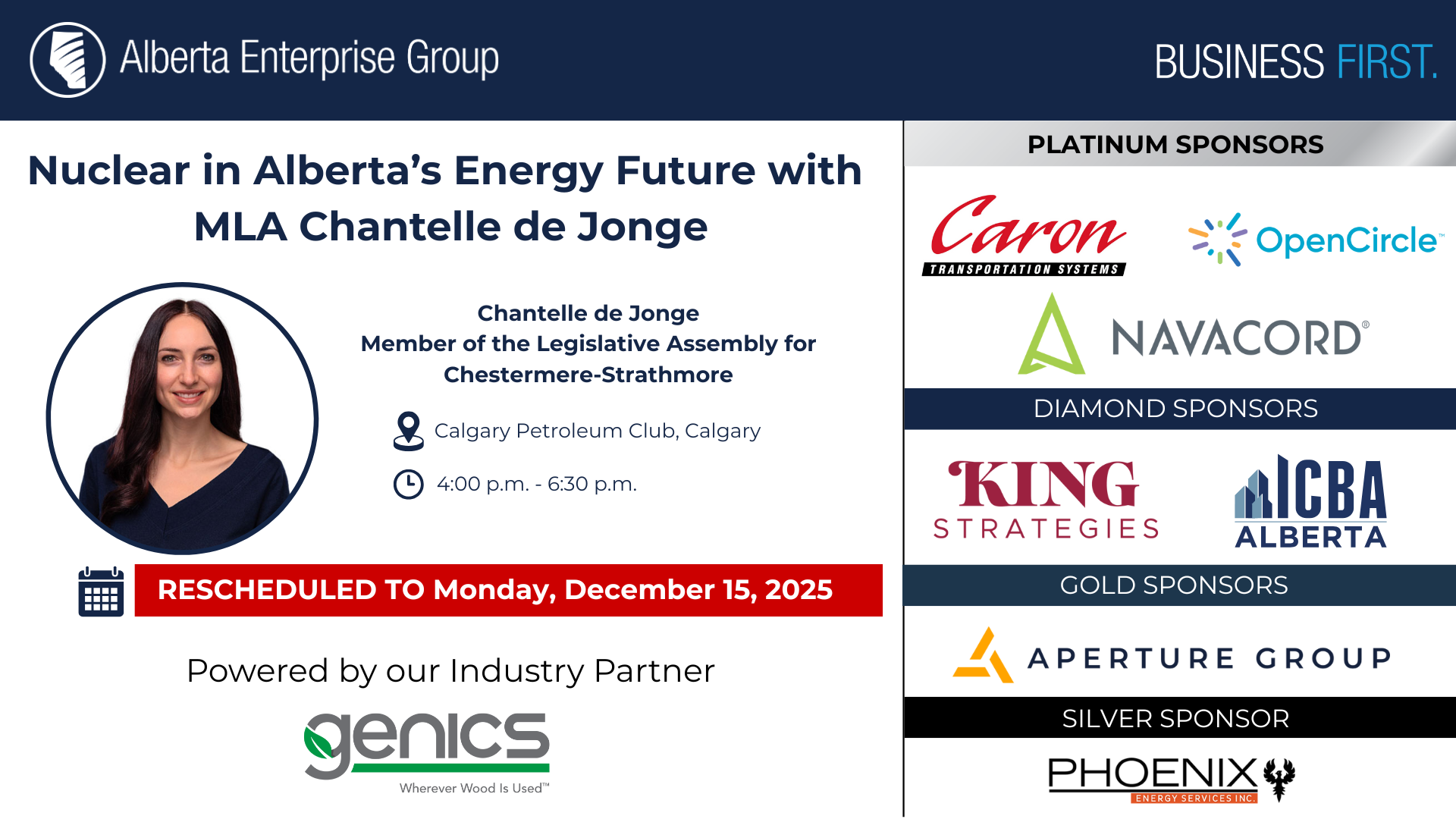 Alberta Enterprise Group

BUSINESS FIRST.

Nuclear in Alberta's Energy Future with MLA Chantelle de Jonge

Chantelle de Jonge
Member of the Legislative Assembly for Chestermere-Strathmore

Calgary Petroleum Club, Calgary

4:00 p.m. - 6:30 p.m.

RESCHEDULED TO Monday, December 15, 2025

Powered by our Industry Partner

genics
Wherever Wood Is Used™

PLATINUM SPONSORS

Caron
TRANSPORTATION SYSTEMS

OpenCircle™

NAVACORD®

DIAMOND SPONSORS

KING
STRATEGIES

ICBA
ALBERTA

GOLD SPONSORS

APERTURE GROUP

SILVER SPONSOR

PHOENIX
ENERGY SERVICES INC.